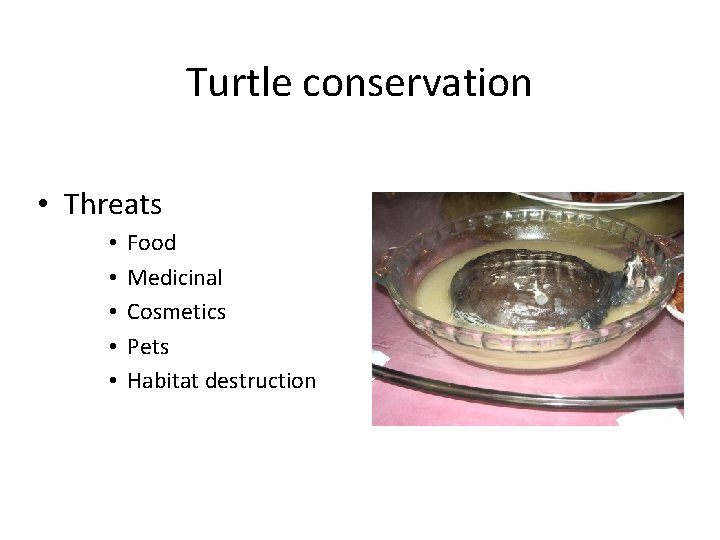 Turtle conservation

• Threats
  • Food
  • Medicinal
  • Cosmetics
  • Pets
  • Habitat destruction